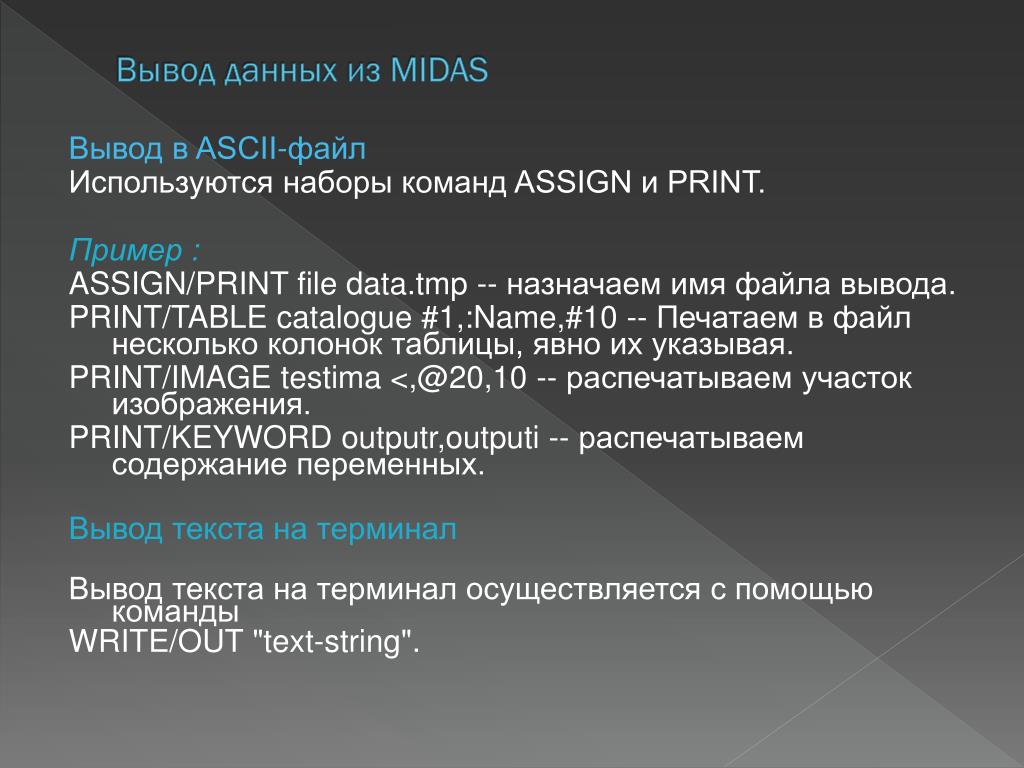 Вывод данных из MIDAS

Вывод в ASCII-файл
Используются наборы команд ASSIGN и PRINT.

Пример :
ASSIGN/PRINT file data.tmp -- назначаем имя файла вывода.
PRINT/TABLE catalogue #1,:Name,#10 -- Печатаем в файл несколько колонок таблицы, явно их указывая.
PRINT/IMAGE testima <,@20,10 -- распечатываем участок изображения.
PRINT/KEYWORD outputr,outputi -- распечатываем содержание переменных.

Вывод текста на терминал

Вывод текста на терминал осуществляется с помощью команды
WRITE/OUT "text-string".